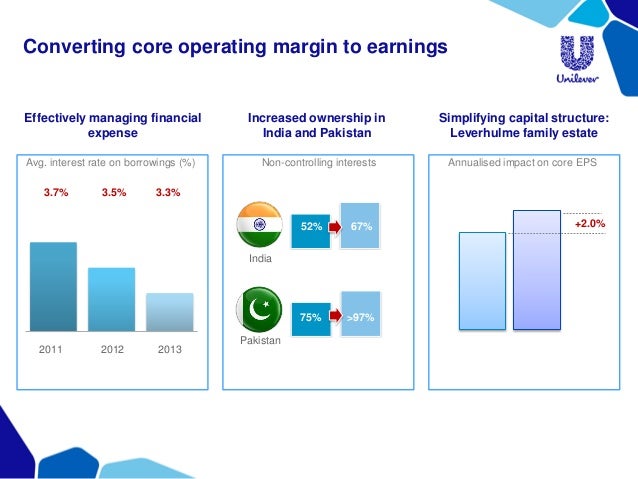 Converting core operating margin to earnings

Unilever

Effectively managing financial expense

Avg. interest rate on borrowings (%)

3.7%
3.5%
3.3%

2011
2012
2013

Increased ownership in India and Pakistan

Non-controlling interests

52%
67%

India

75%
>97%

Pakistan

Simplifying capital structure: Leverhulme family estate

Annualised impact on core EPS

+2.0%